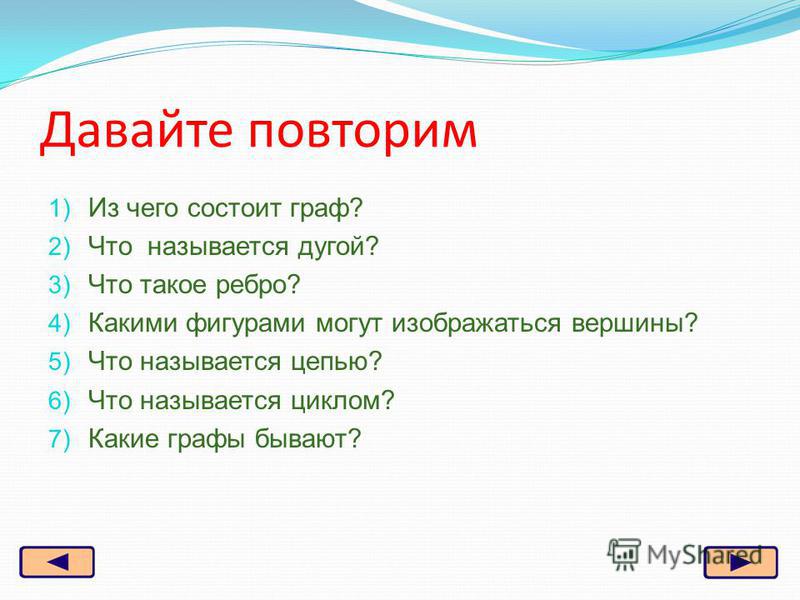 Давайте повторим

1) Из чего состоит граф?
2) Что называется дугой?
3) Что такое ребро?
4) Какими фигурами могут изображаться вершины?
5) Что называется цепью?
6) Что называется циклом?
7) Какие графы бывают?

MyShared